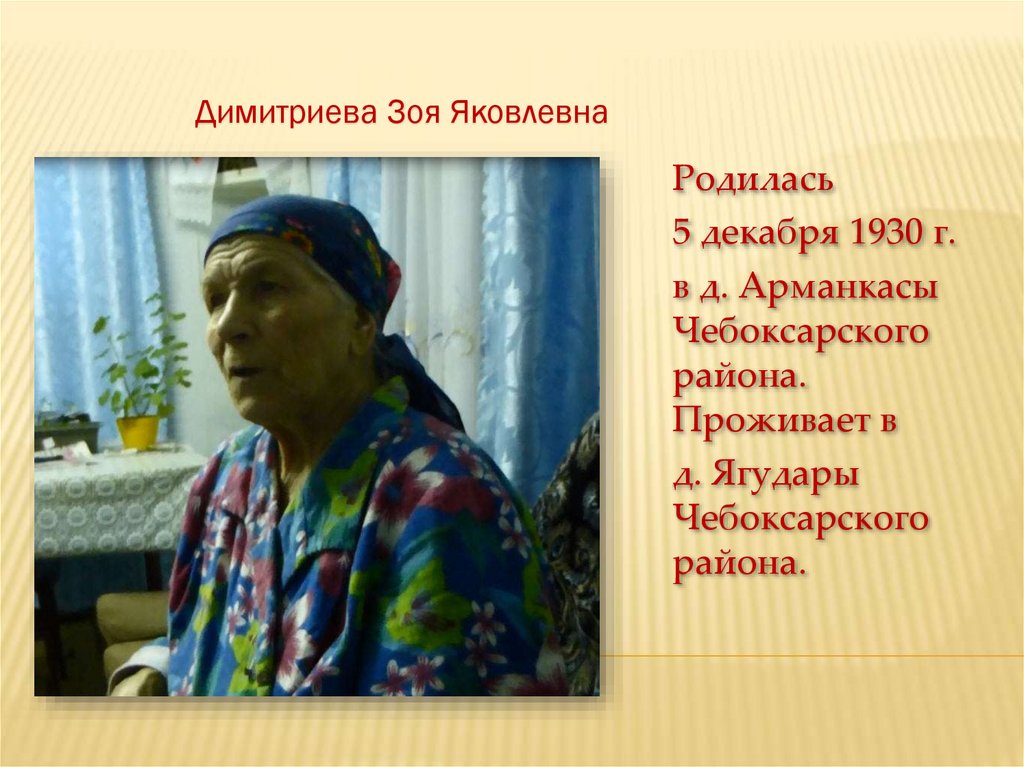 Димитриева Зоя Яковлевна

Родилась

5 декабря 1930 г.

в д. Арманкасы Чебоксарского района. Проживает в

д. Ягудары Чебоксарского района.